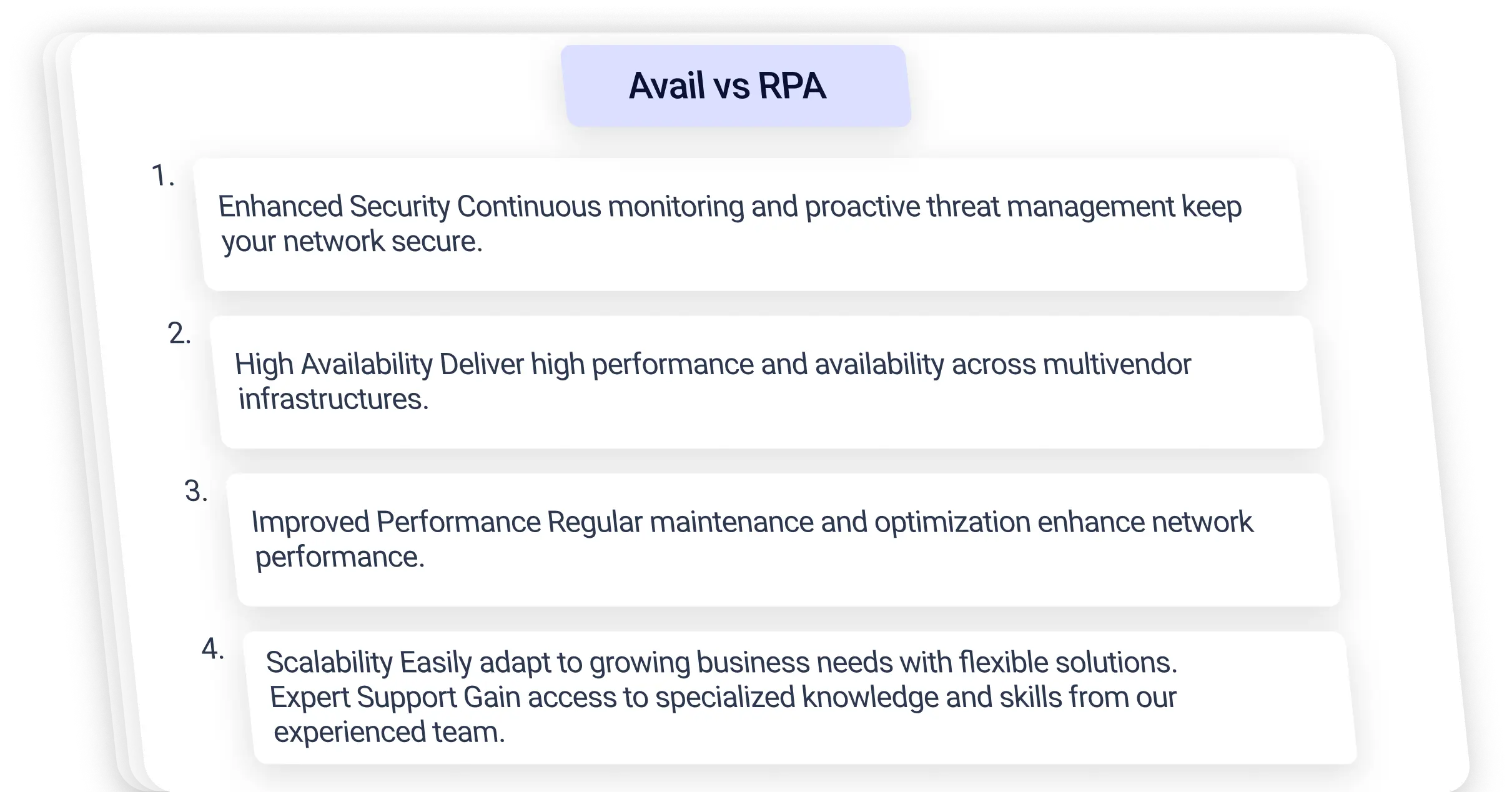 Avail vs RPA

1. Enhanced Security Continuous monitoring and proactive threat management keep your network secure.

2. High Availability Deliver high performance and availability across multivendor infrastructures.

3. Improved Performance Regular maintenance and optimization enhance network performance.

4. Scalability Easily adapt to growing business needs with flexible solutions. Expert Support Gain access to specialized knowledge and skills from our experienced team.